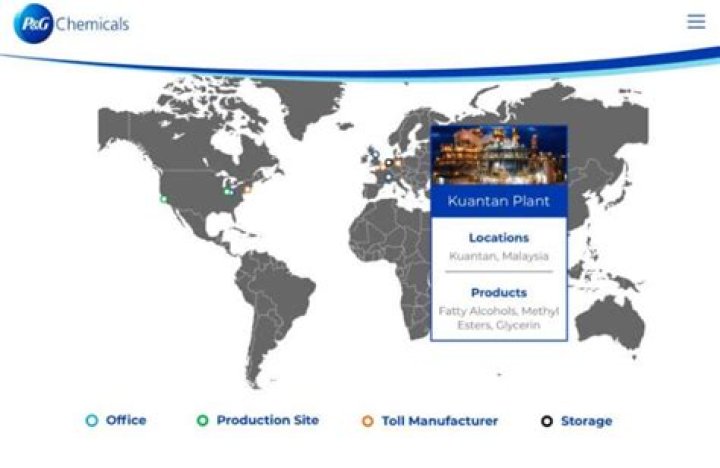 P&G Chemicals

Kuantan Plant

Locations

Kuantan, Malaysia

Products

Fatty Alcohols, Methyl Esters, Glycerin

Office

Production Site

Toll Manufacturer

Storage